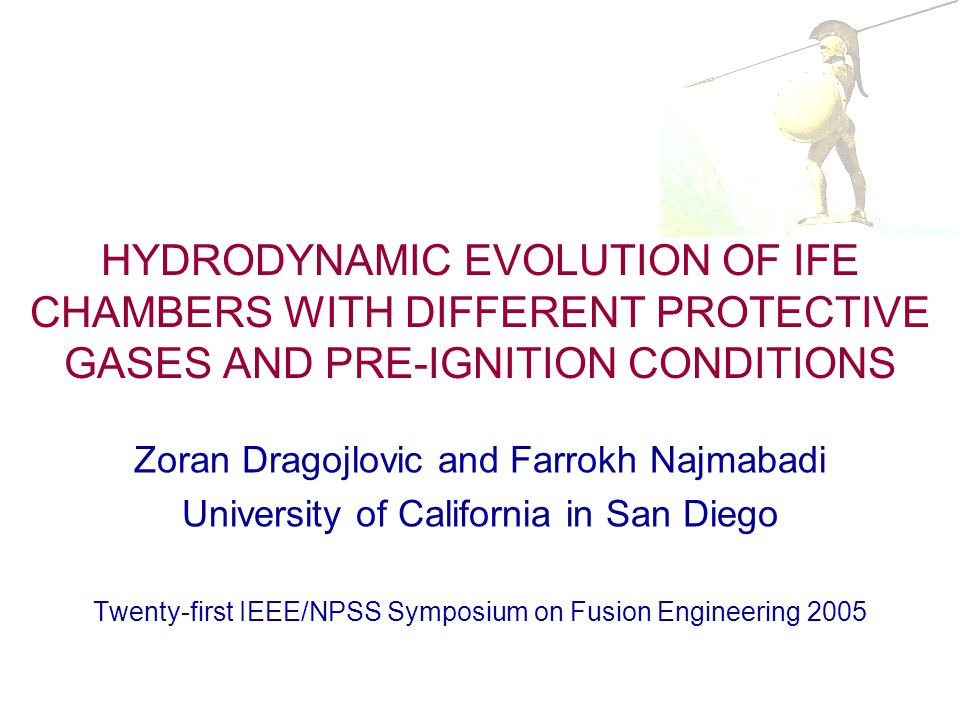 HYDRODYNAMIC EVOLUTION OF IFE CHAMBERS WITH DIFFERENT PROTECTIVE GASES AND PRE-IGNITION CONDITIONS

Zoran Dragojlovic and Farrokh Najmabadi
University of California in San Diego

Twenty-first IEEE/NPSS Symposium on Fusion Engineering 2005